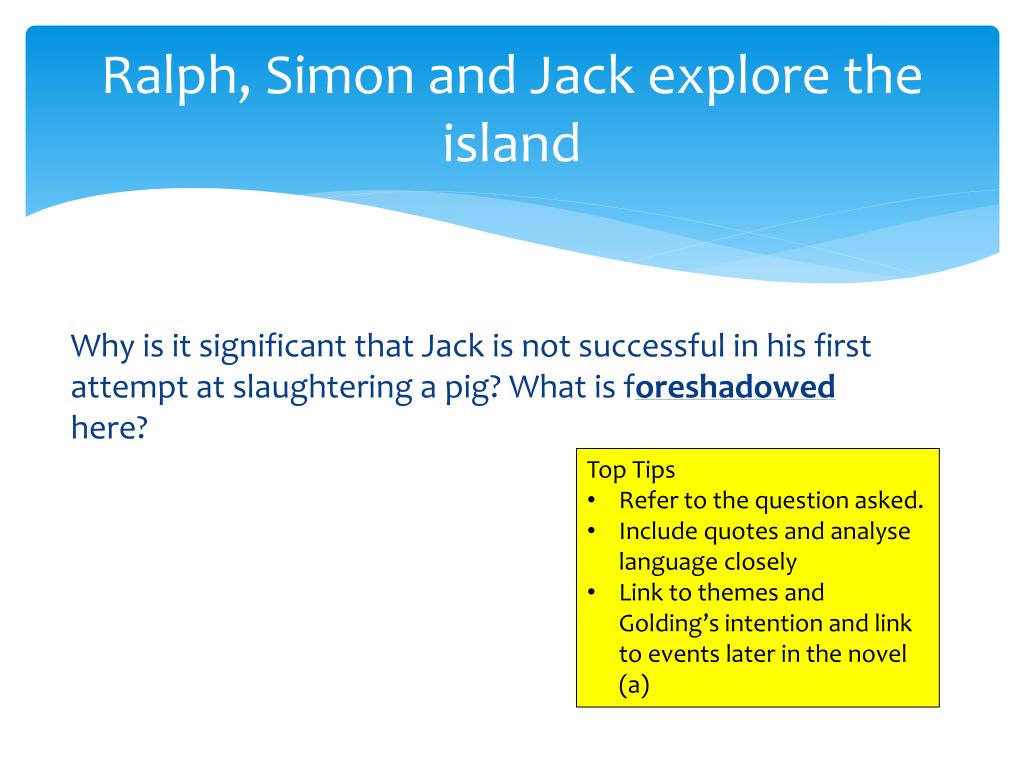 Ralph, Simon and Jack explore the island

Why is it significant that Jack is not successful in his first attempt at slaughtering a pig? What is foreshadowed here?

Top Tips
• Refer to the question asked.
• Include quotes and analyse language closely
• Link to themes and Golding's intention and link to events later in the novel (a)